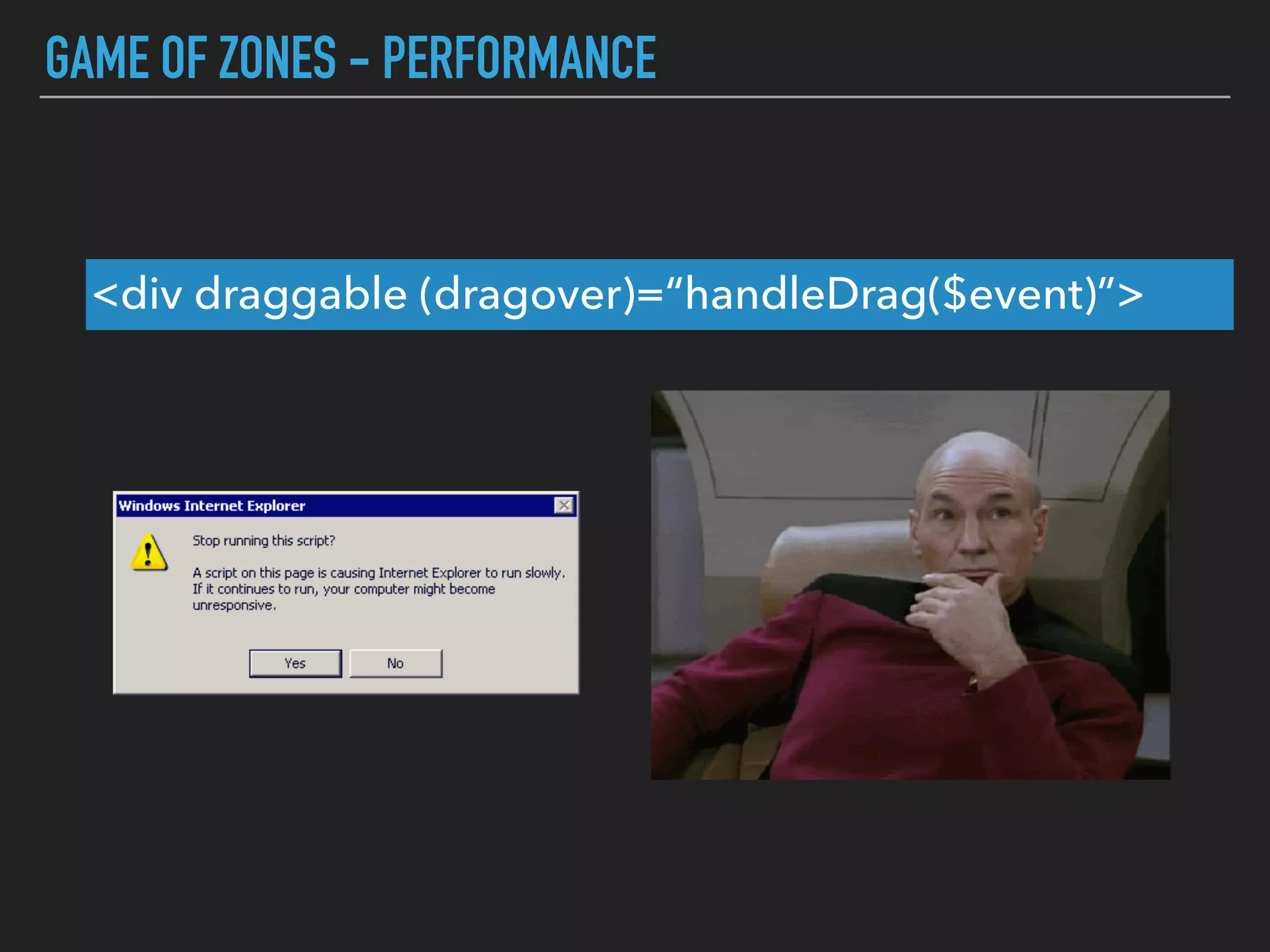 GAME OF ZONES - PERFORMANCE

<div draggable (dragover)=“handleDrag($event)”>

Windows Internet Explorer

Stop running this script?

A script on this page is causing Internet Explorer to run slowly. If it continues to run, your computer might become unresponsive.

Yes No